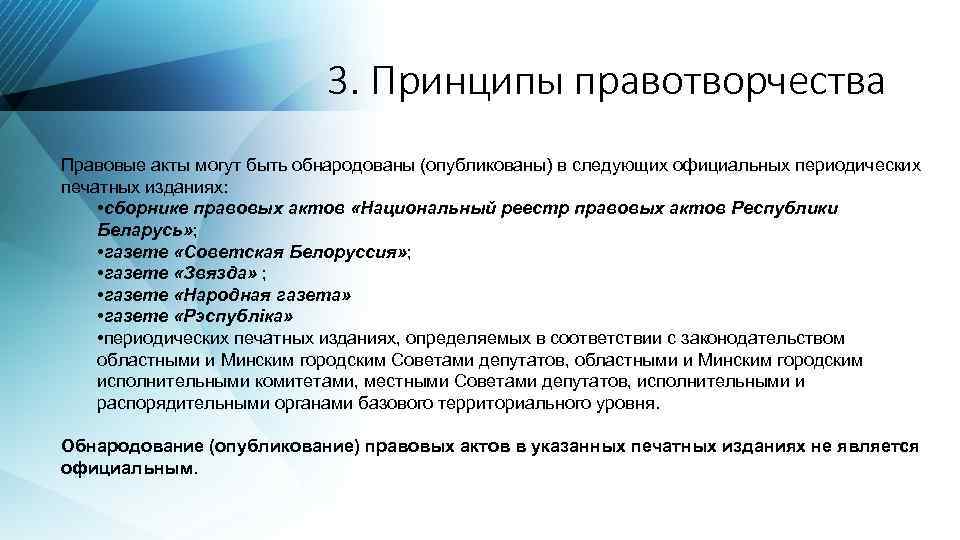 3. Принципы правотворчества

Правовые акты могут быть обнародованы (опубликованы) в следующих официальных периодических печатных изданиях:
•сборнике правовых актов «Национальный реестр правовых актов Республики Беларусь»;
•газете «Советская Белоруссия»;
•газете «Звязда» ;
•газете «Народная газета»
•газете «Рэспубліка»
•периодических печатных изданиях, определяемых в соответствии с законодательством областными и Минским городским Советами депутатов, областными и Минским городским исполнительными комитетами, местными Советами депутатов, исполнительными и распорядительными органами базового территориального уровня.

Обнародование (опубликование) правовых актов в указанных печатных изданиях не является официальным.